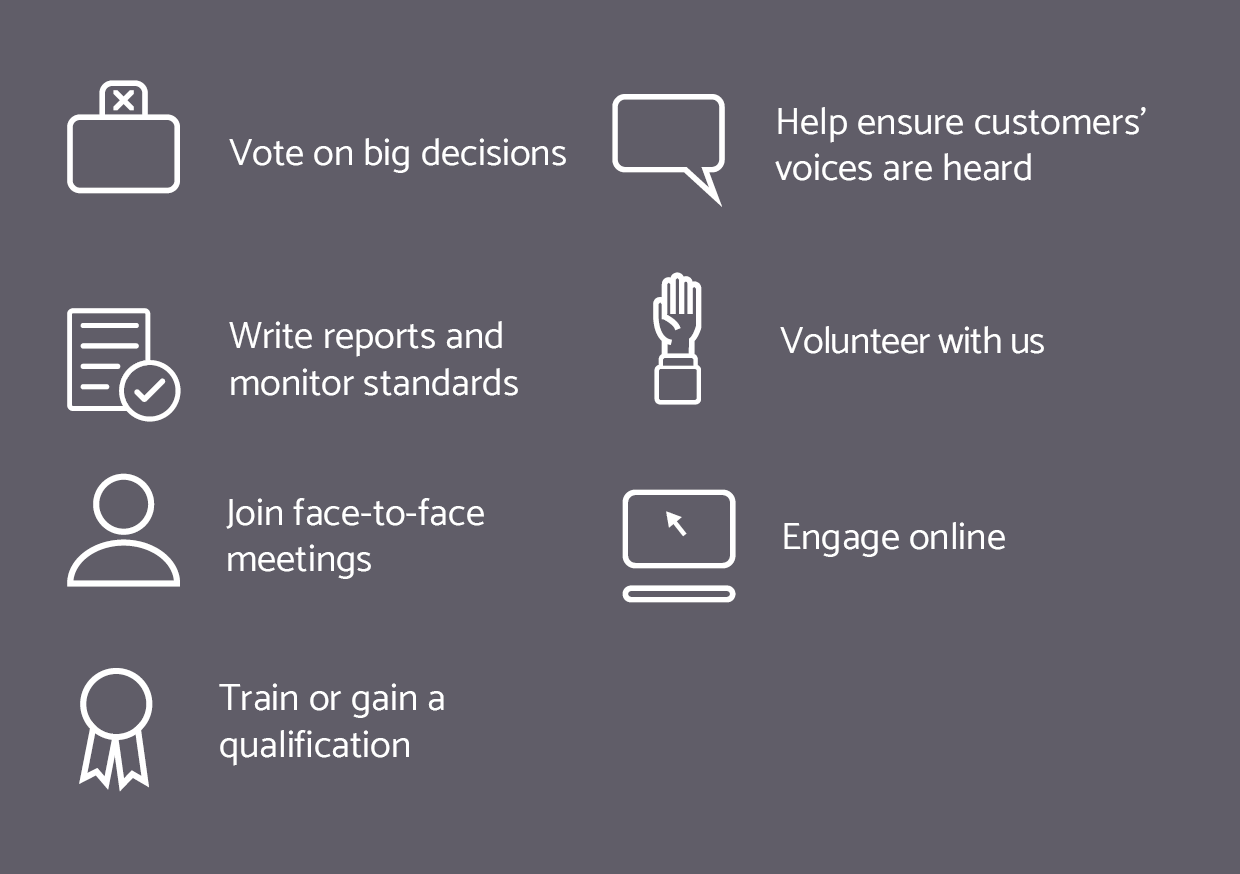 Vote on big decisions

Write reports and monitor standards

Join face-to-face meetings

Train or gain a qualification

Help ensure customers' voices are heard

Volunteer with us

Engage online